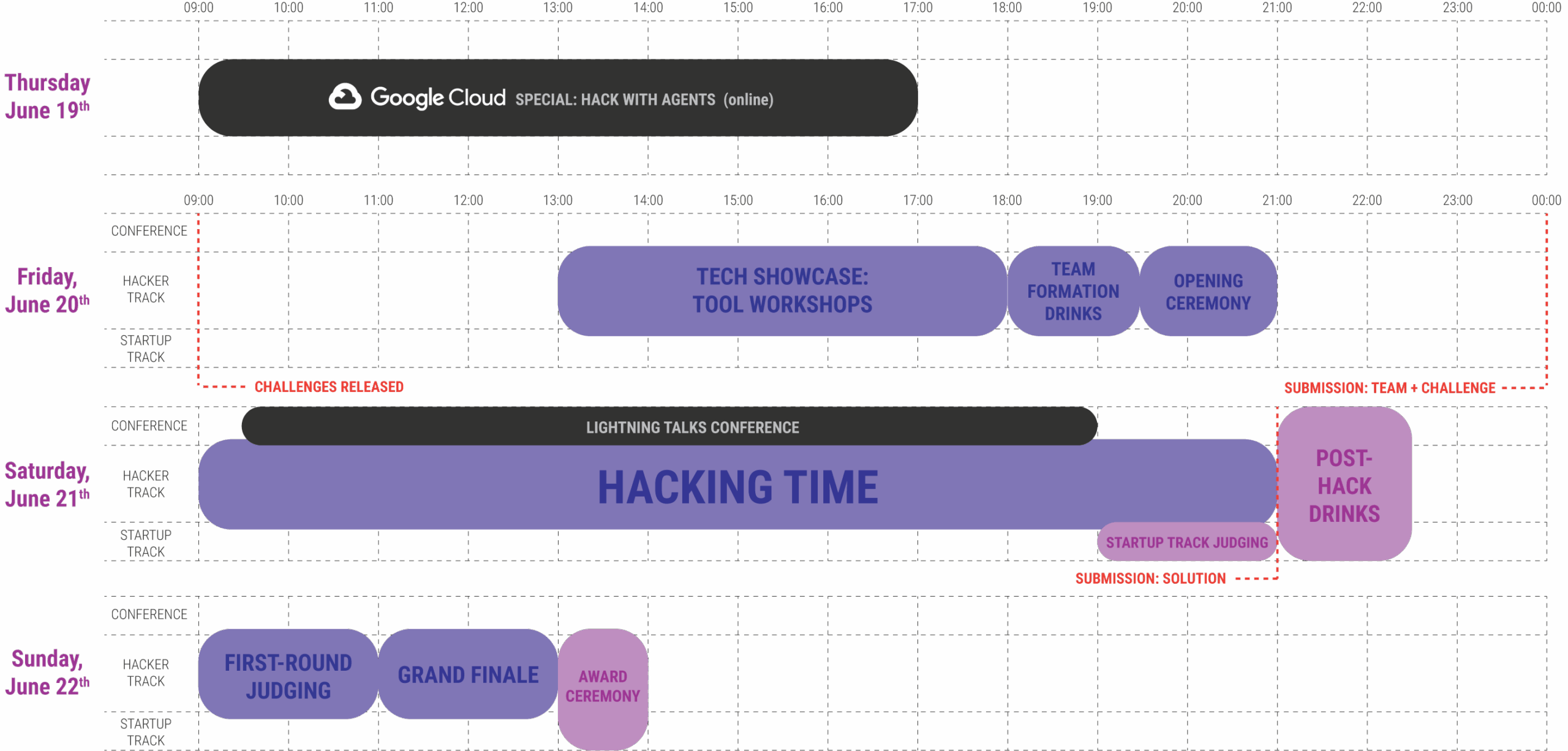 09:00 10:00 11:00 12:00 13:00 14:00 15:00 16:00 17:00 18:00 19:00 20:00 21:00 22:00 23:00 00:00

Thursday June 19th

Google Cloud SPECIAL: HACK WITH AGENTS (online)

09:00 10:00 11:00 12:00 13:00 14:00 15:00 16:00 17:00 18:00 19:00 20:00 21:00 22:00 23:00 00:00

Friday, June 20th

CONFERENCE
HACKER TRACK
STARTUP TRACK

TECH SHOWCASE: TOOL WORKSHOPS

TEAM FORMATION DRINKS

OPENING CEREMONY

CHALLENGES RELEASED

SUBMISSION: TEAM + CHALLENGE

Saturday, June 21th

CONFERENCE
HACKER TRACK
STARTUP TRACK

LIGHTNING TALKS CONFERENCE

HACKING TIME

STARTUP TRACK JUDGING

POST-HACK DRINKS

SUBMISSION: SOLUTION

Sunday, June 22th

CONFERENCE
HACKER TRACK
STARTUP TRACK

FIRST-ROUND JUDGING

GRAND FINALE

AWARD CEREMONY